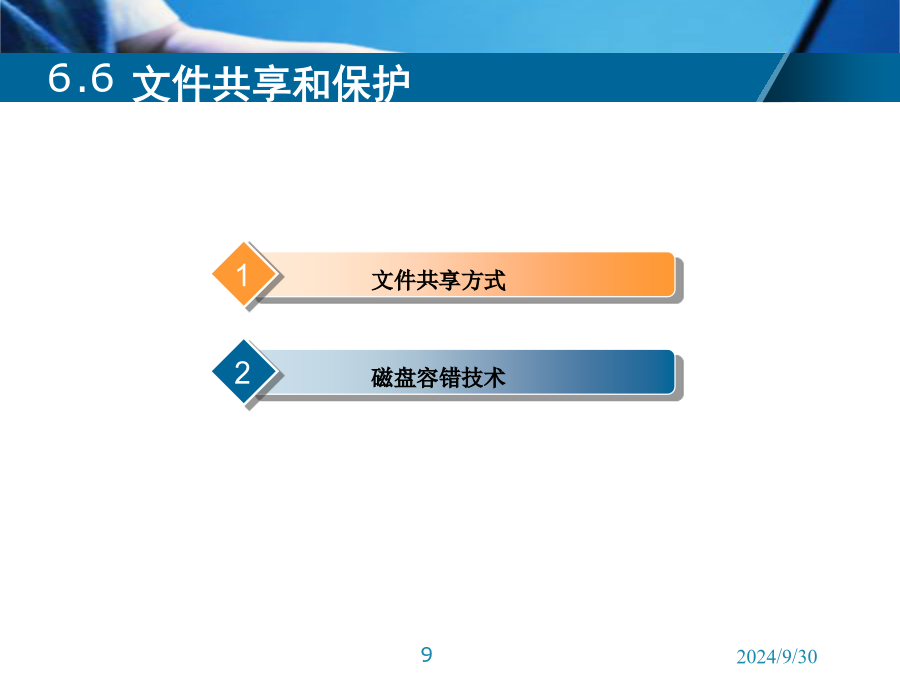 6.6 文件共享和保护

1 文件共享方式

2 磁盘容错技术

9

2024/9/30